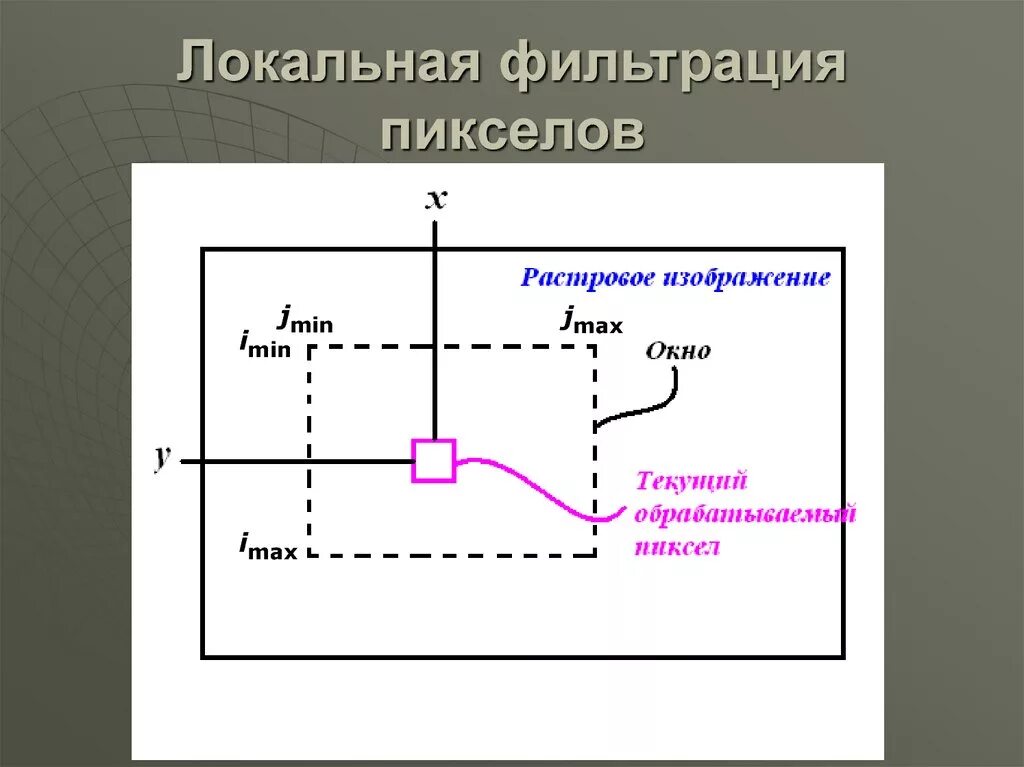 Локальная фильтрация пикселов

$x$

Растровое изображение

$j_{min}$

$j_{max}$

$i_{min}$

Окно

$y$

Текущий обрабатываемый пиксел

$i_{max}$